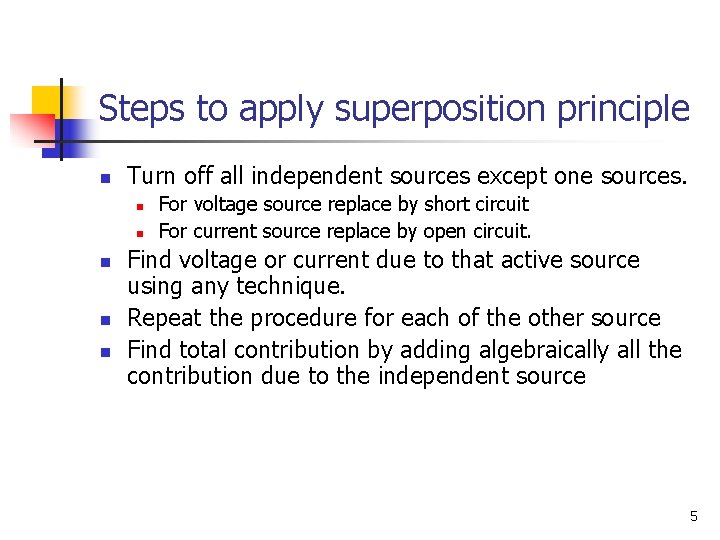 Steps to apply superposition principle

- Turn off all independent sources except one sources.
  - For voltage source replace by short circuit
  - For current source replace by open circuit.
- Find voltage or current due to that active source using any technique.
- Repeat the procedure for each of the other source
- Find total contribution by adding algebraically all the contribution due to the independent source

5